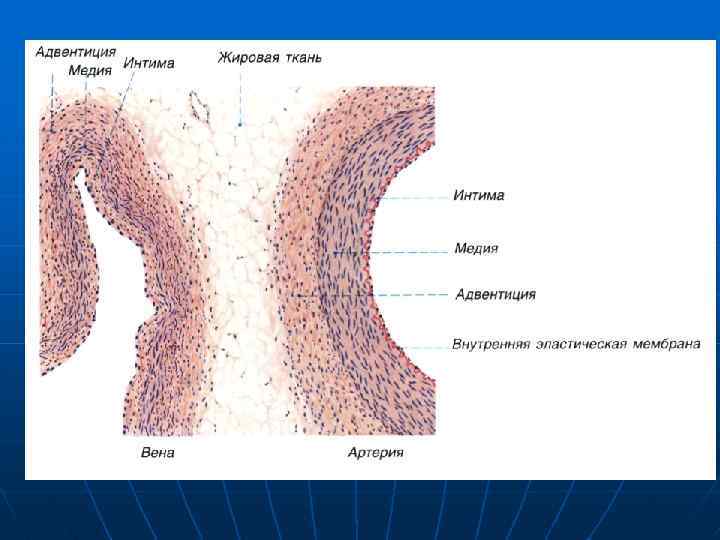 Адвентиция
Медия
Интима
Жировая ткань
Интима
Медия
Адвентиция
Внутренняя эластическая мембрана
Вена
Артерия